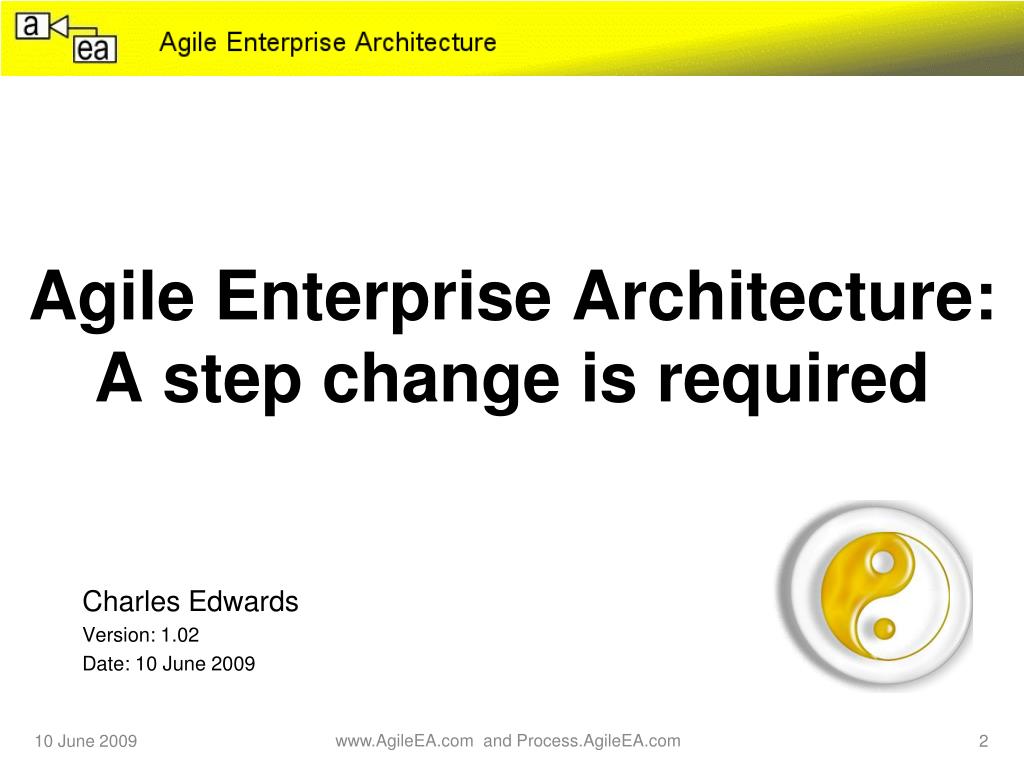 a
ea
Agile Enterprise Architecture

Agile Enterprise Architecture: A step change is required

Charles Edwards
Version: 1.02
Date: 10 June 2009

10 June 2009
www.AgileEA.com and Process.AgileEA.com
2